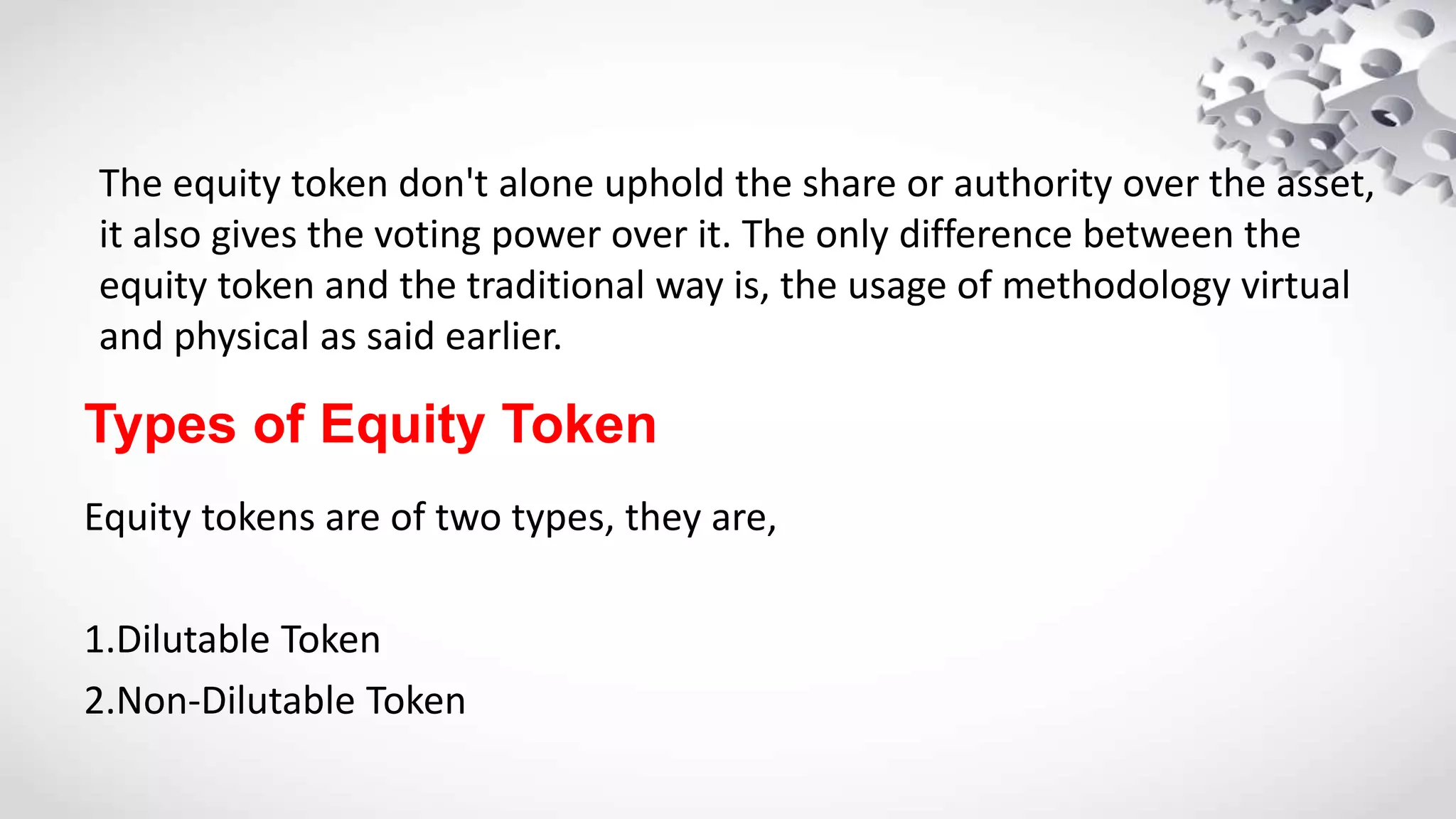 The equity token don't alone uphold the share or authority over the asset, it also gives the voting power over it. The only difference between the equity token and the traditional way is, the usage of methodology virtual and physical as said earlier.

Types of Equity Token

Equity tokens are of two types, they are,

1.Dilutable Token
2.Non-Dilutable Token